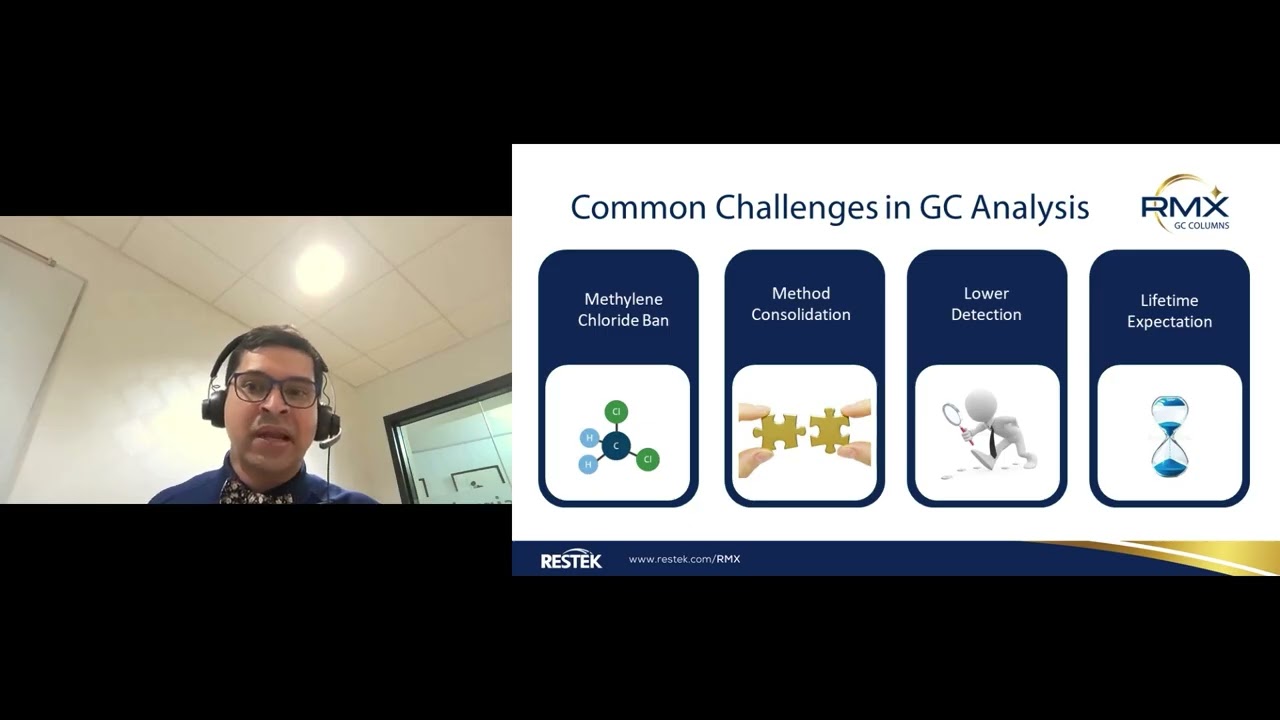 Common Challenges in GC Analysis

RMX
GC COLUMNS

Methylene Chloride Ban

Cl
H
C
H
Cl

Method Consolidation

Lower Detection

Lifetime Expectation

RESTEK www.restek.com/RMX